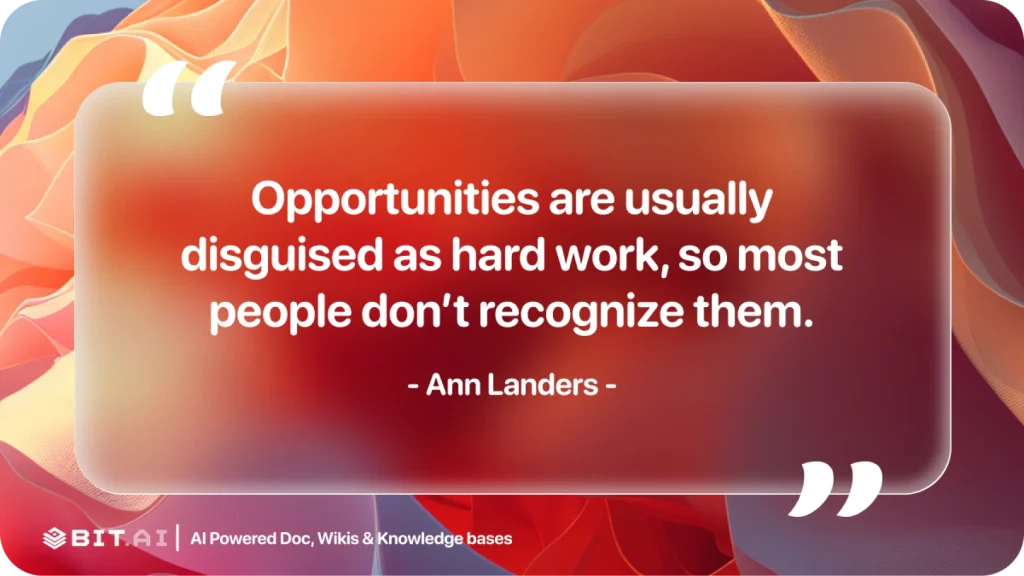 “

Opportunities are usually disguised as hard work, so most people don’t recognize them.

- Ann Landers -

”

BIT.AI | AI Powered Doc, Wikis & Knowledge bases